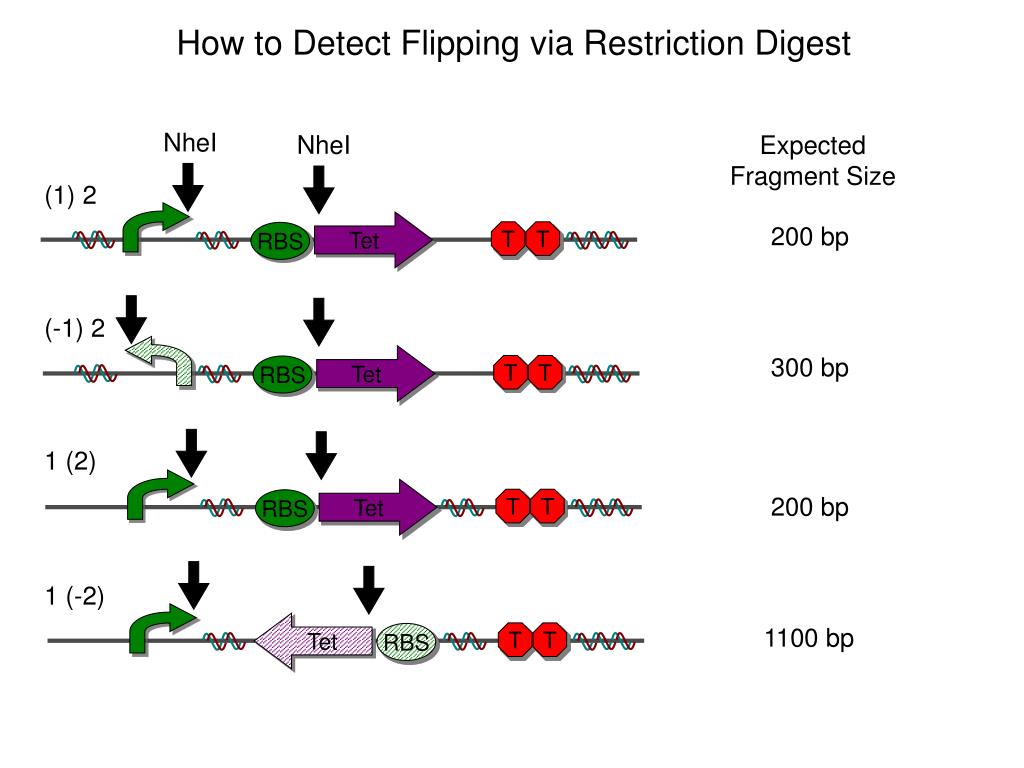 How to Detect Flipping via Restriction Digest

NheI

NheI

Expected Fragment Size

(1) 2

RBS

Tet

T T

200 bp

(-1) 2

RBS

Tet

T T

300 bp

1 (2)

RBS

Tet

T T

200 bp

1 (-2)

Tet

RBS

T T

1100 bp